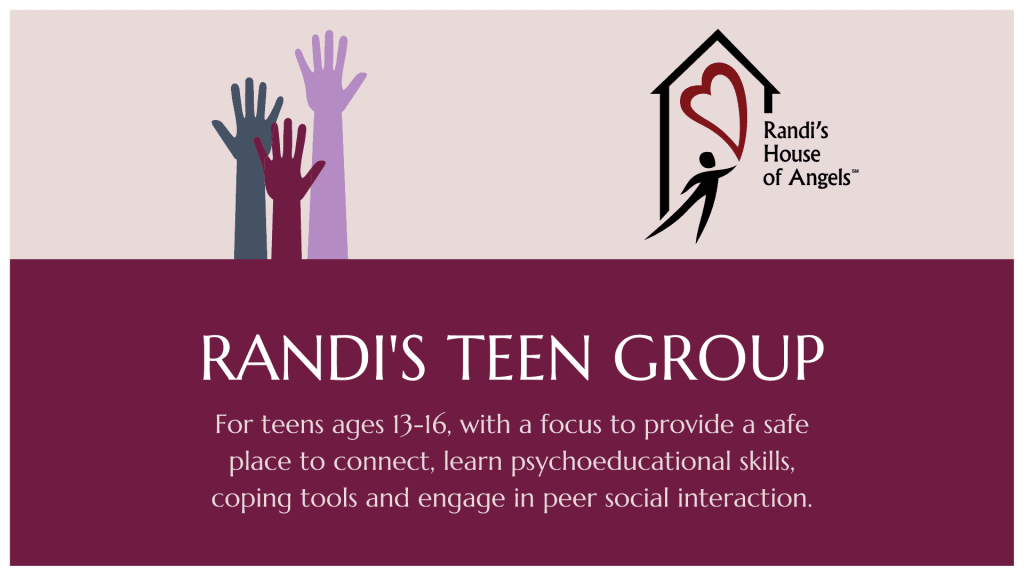 Randi's House of Angels℠

RANDI'S TEEN GROUP

For teens ages 13-16, with a focus to provide a safe place to connect, learn psychoeducational skills, coping tools and engage in peer social interaction.